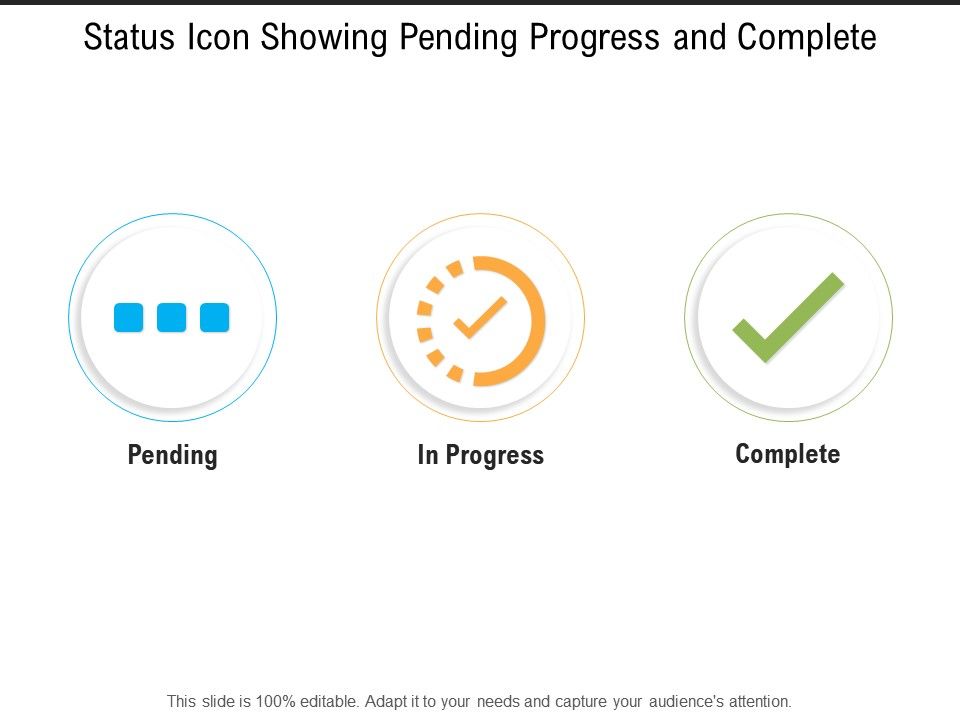 Status Icon Showing Pending Progress and Complete

Pending

In Progress

Complete

This slide is 100% editable. Adapt it to your needs and capture your audience's attention.